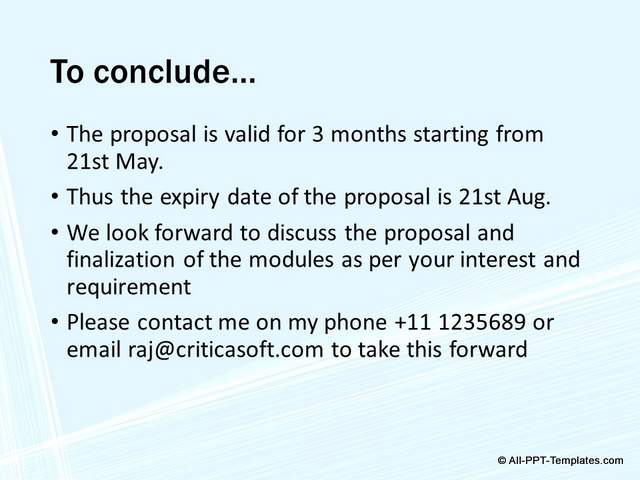 To conclude...

• The proposal is valid for 3 months starting from 21st May.

• Thus the expiry date of the proposal is 21st Aug.

• We look forward to discuss the proposal and finalization of the modules as per your interest and requirement

• Please contact me on my phone +11 1235689 or email raj@criticasoft.com to take this forward

© All-PPT-Templates.com